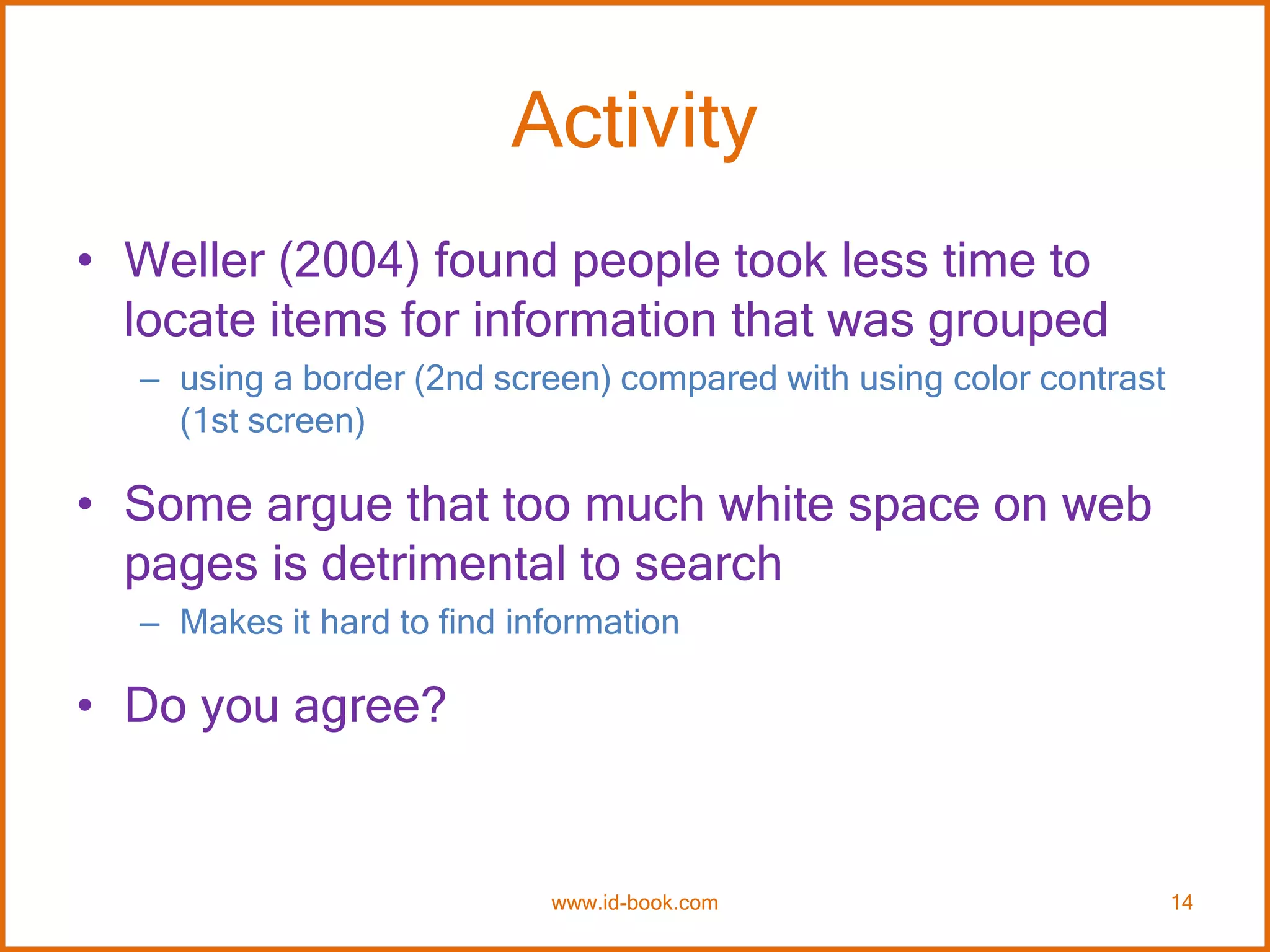 Activity

• Weller (2004) found people took less time to locate items for information that was grouped

– using a border (2nd screen) compared with using color contrast (1st screen)

• Some argue that too much white space on web pages is detrimental to search

– Makes it hard to find information

• Do you agree?

www.id-book.com

14